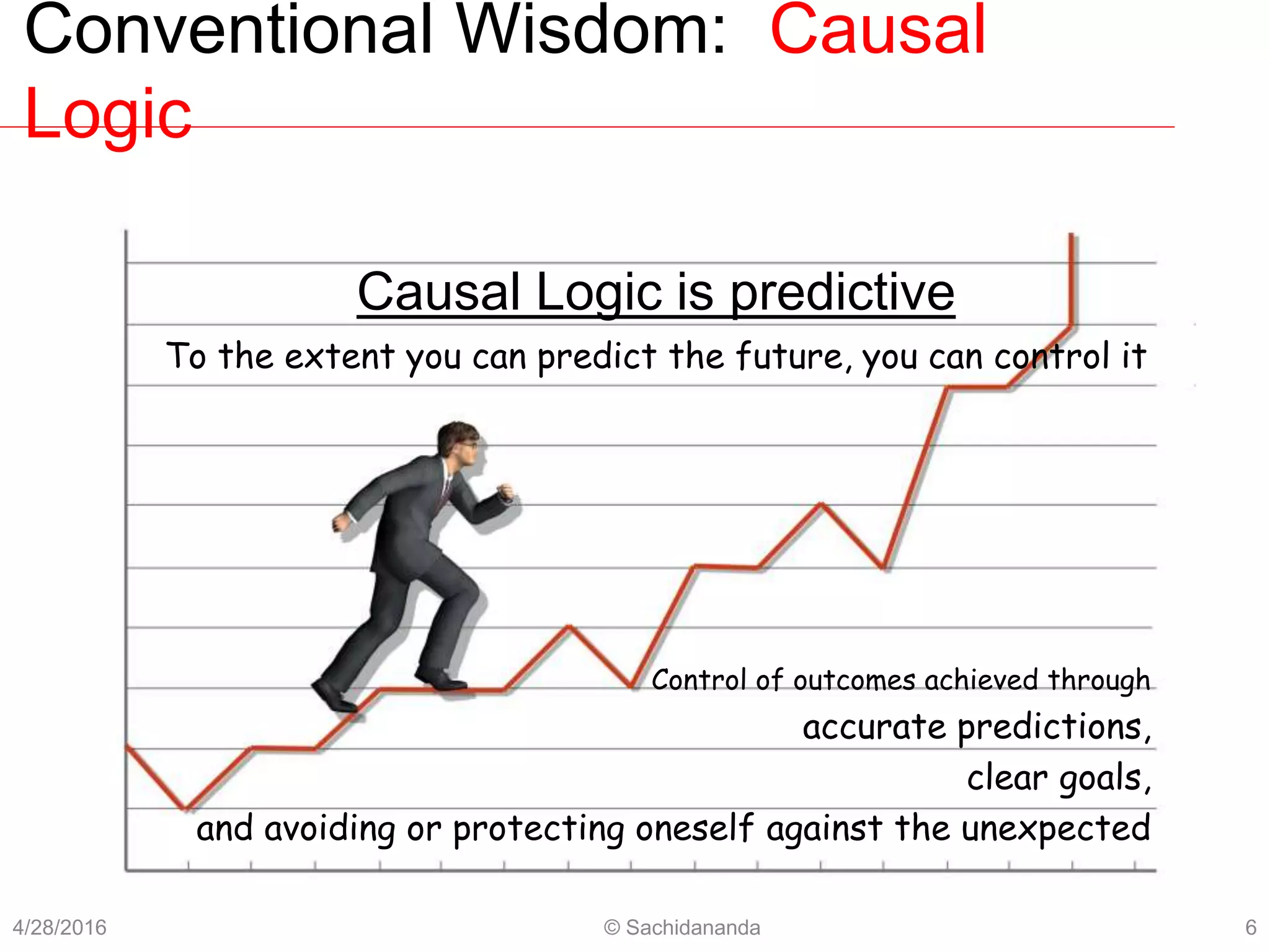 Conventional Wisdom: Causal Logic

Causal Logic is predictive

To the extent you can predict the future, you can control it

Control of outcomes achieved through
accurate predictions,
clear goals,
and avoiding or protecting oneself against the unexpected

4/28/2016

© Sachidananda

6